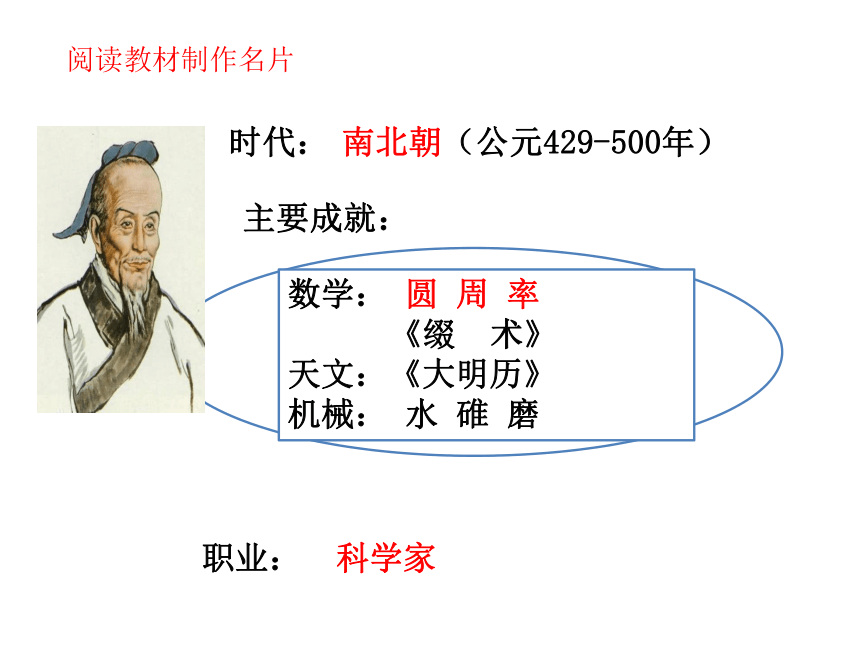 阅读教材制作名片

时代： 南北朝（公元429-500年）

主要成就：

数学： 圆 周 率
《缀 术》
天文：《大明历》
机械： 水 碓 磨

职业： 科学家